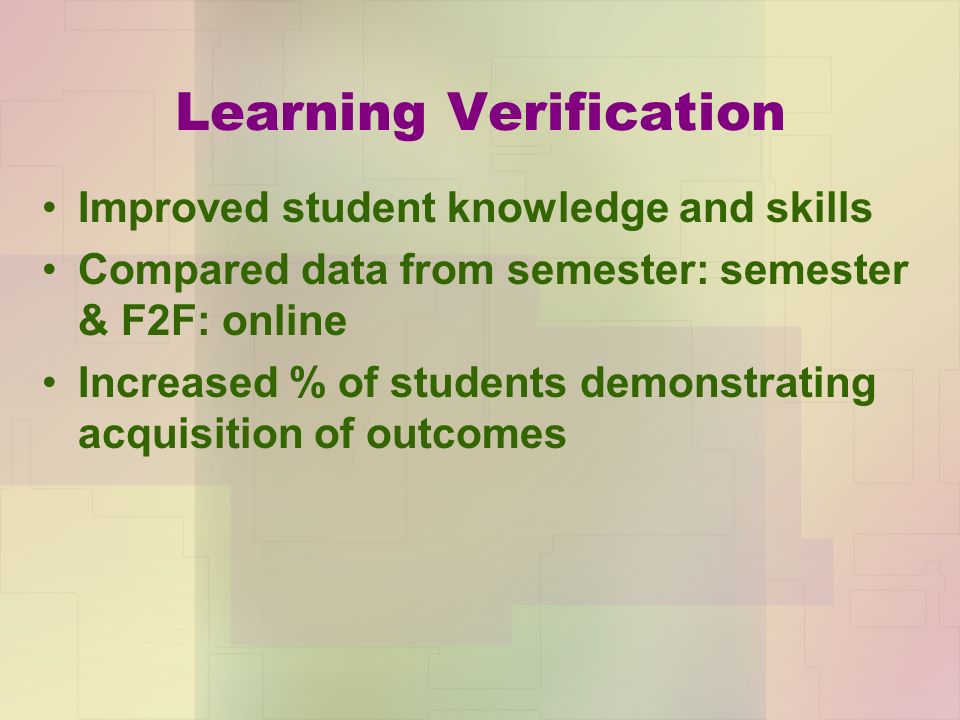 Learning Verification

• Improved student knowledge and skills
• Compared data from semester: semester & F2F: online
• Increased % of students demonstrating acquisition of outcomes